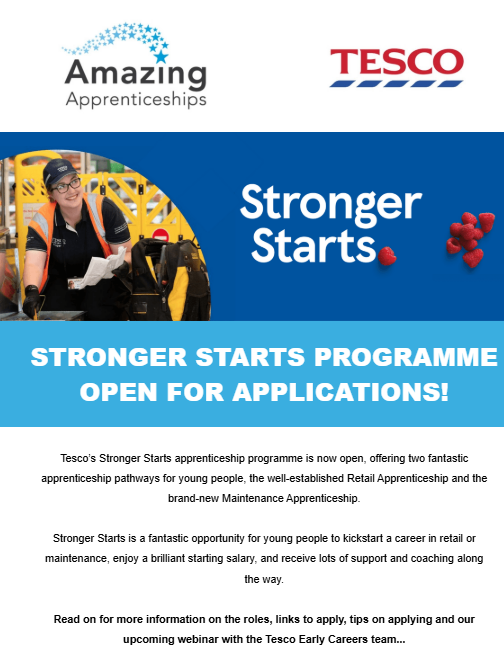 Amazing Apprenticeships

TESCO

Stronger Starts

STRONGER STARTS PROGRAMME OPEN FOR APPLICATIONS!

Tesco's Stronger Starts apprenticeship programme is now open, offering two fantastic apprenticeship pathways for young people, the well-established Retail Apprenticeship and the brand-new Maintenance Apprenticeship.

Stronger Starts is a fantastic opportunity for young people to kickstart a career in retail or maintenance, enjoy a brilliant starting salary, and receive lots of support and coaching along the way.

Read on for more information on the roles, links to apply, tips on applying and our upcoming webinar with the Tesco Early Careers team...